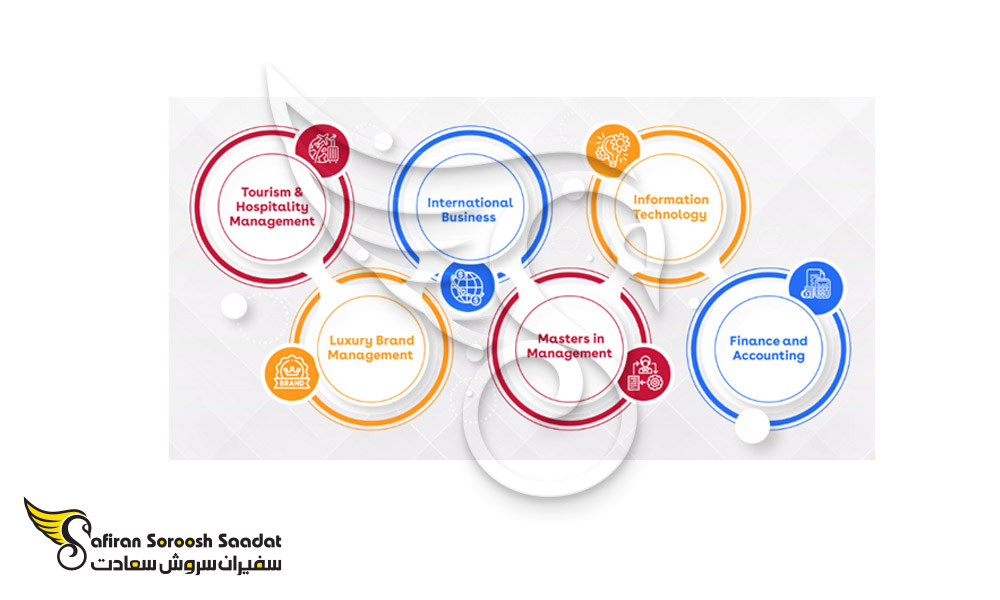 Tourism & Hospitality Management

International Business

Information Technology

Luxury Brand Management

BRAND

Masters in Management

Finance and Accounting

Safiran Soroosh Saadat
سفیران سروش سعادت